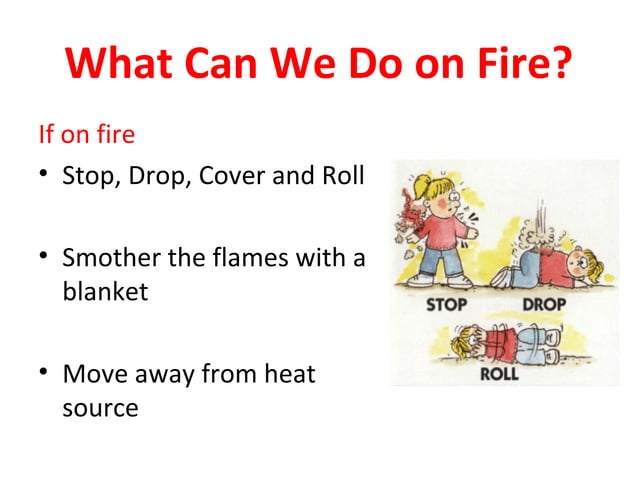 What Can We Do on Fire?

If on fire

• Stop, Drop, Cover and Roll

• Smother the flames with a blanket

• Move away from heat source

STOP DROP

ROLL